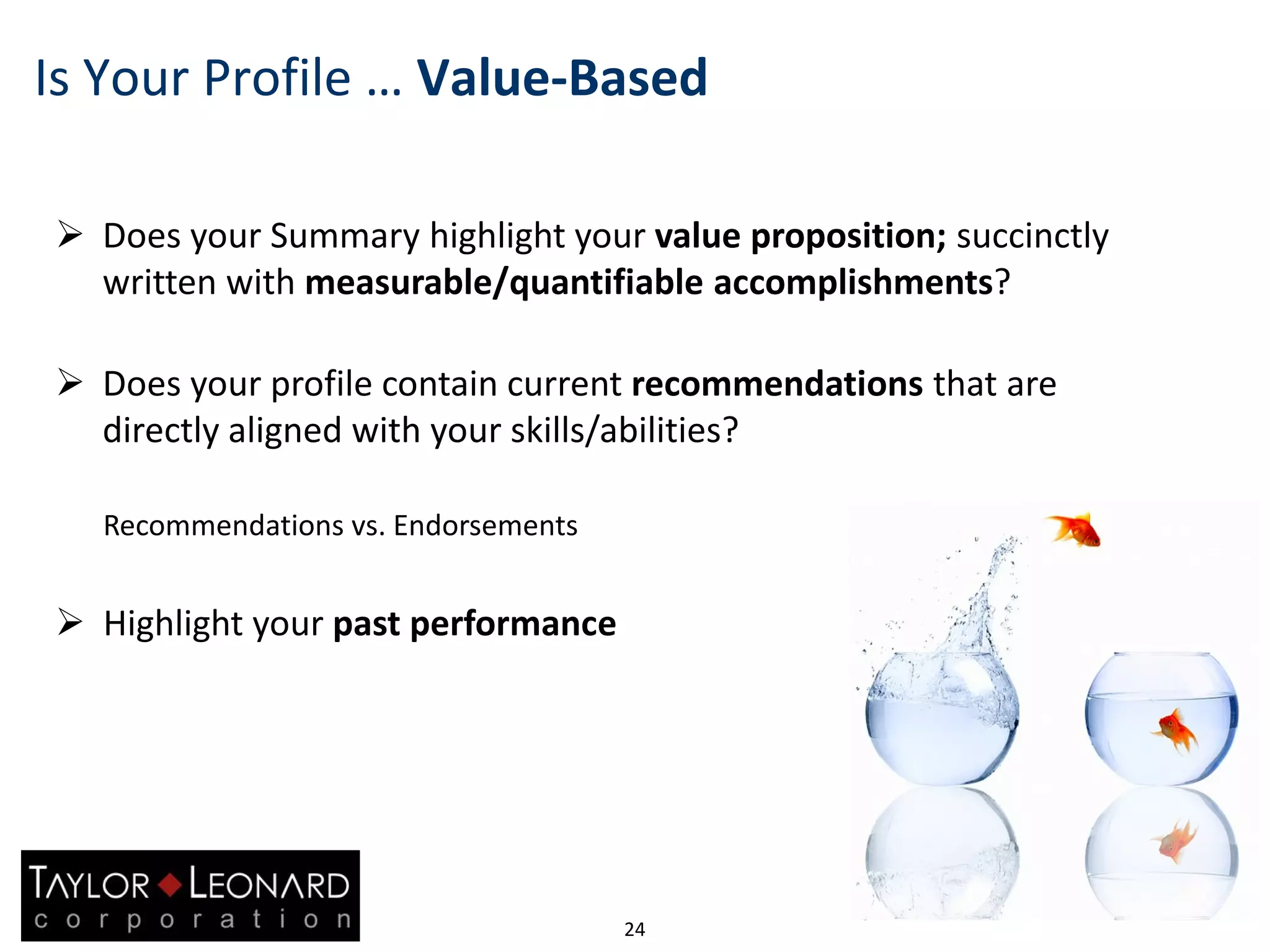 Is Your Profile … Value-Based

➢ Does your Summary highlight your value proposition; succinctly written with measurable/quantifiable accomplishments?

➢ Does your profile contain current recommendations that are directly aligned with your skills/abilities?

Recommendations vs. Endorsements

➢ Highlight your past performance

TAYLOR LEONARD corporation

24